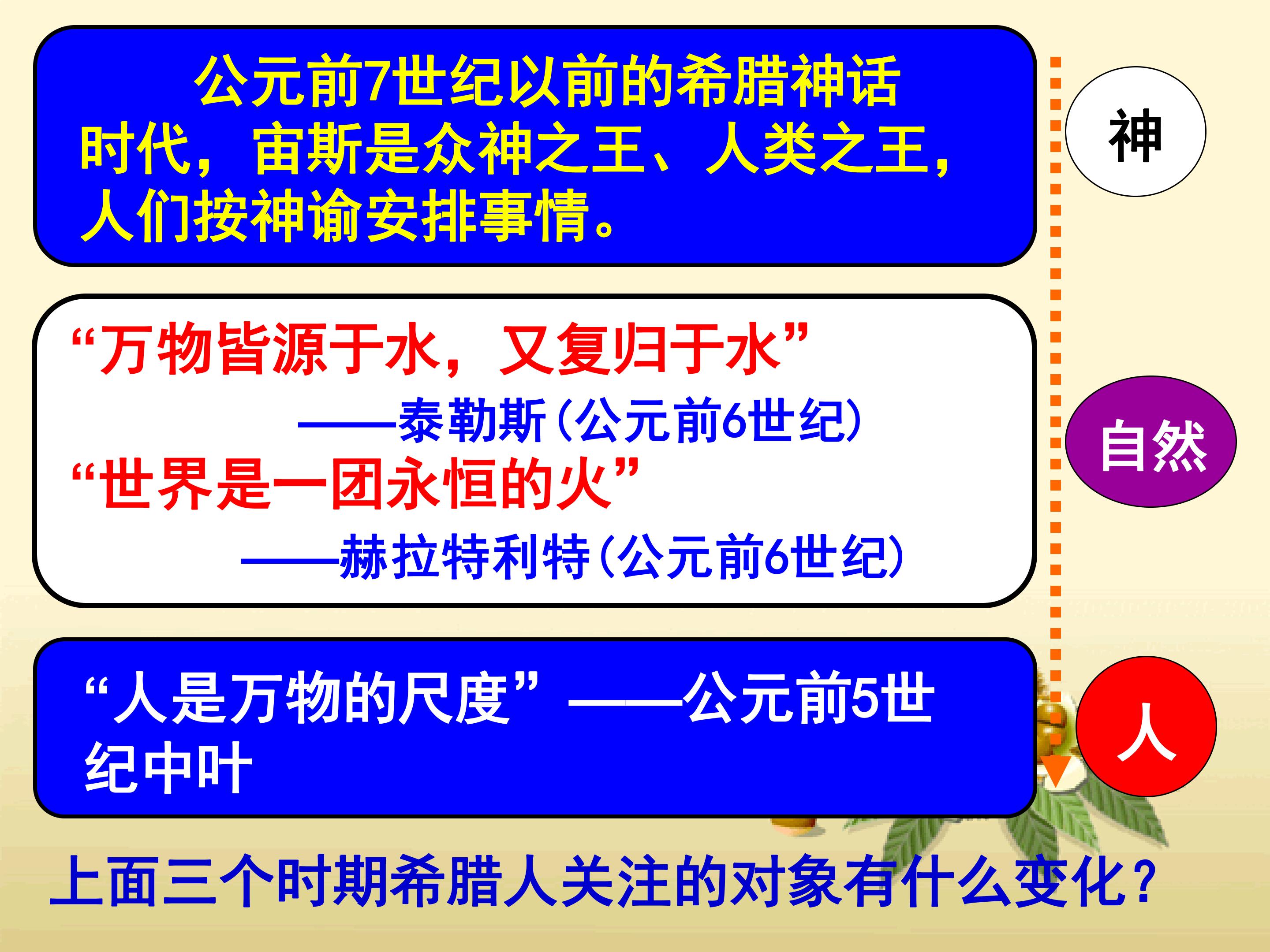 公元前7世纪以前的希腊神话时代，宙斯是众神之王、人类之王，人们按神谕安排事情。

神

“万物皆源于水，又复归于水”
——泰勒斯（公元前6世纪）
“世界是一团永恒的火”
——赫拉特利特（公元前6世纪）

自然

“人是万物的尺度”——公元前5世纪中叶

人

上面三个时期希腊人关注的对象有什么变化？